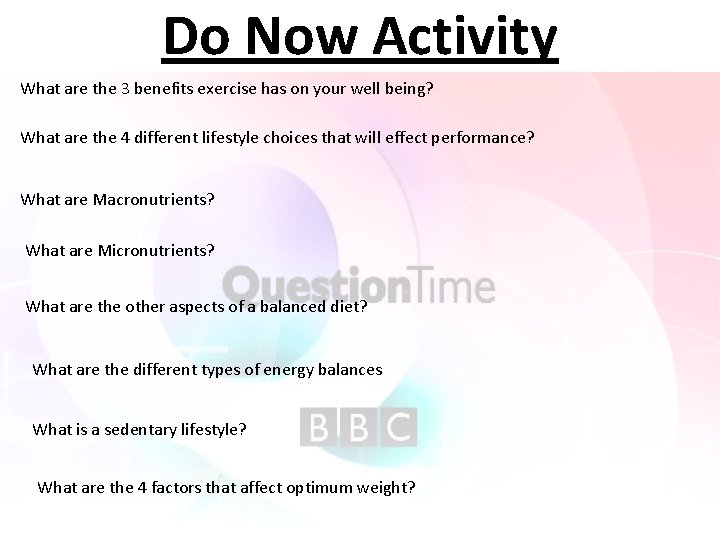 Do Now Activity

What are the 3 benefits exercise has on your well being?

What are the 4 different lifestyle choices that will effect performance?

What are Macronutrients?

What are Micronutrients?

QuestionTime

What are the other aspects of a balanced diet?

What are the different types of energy balances

What is a sedentary lifestyle?

BBC

What are the 4 factors that affect optimum weight?